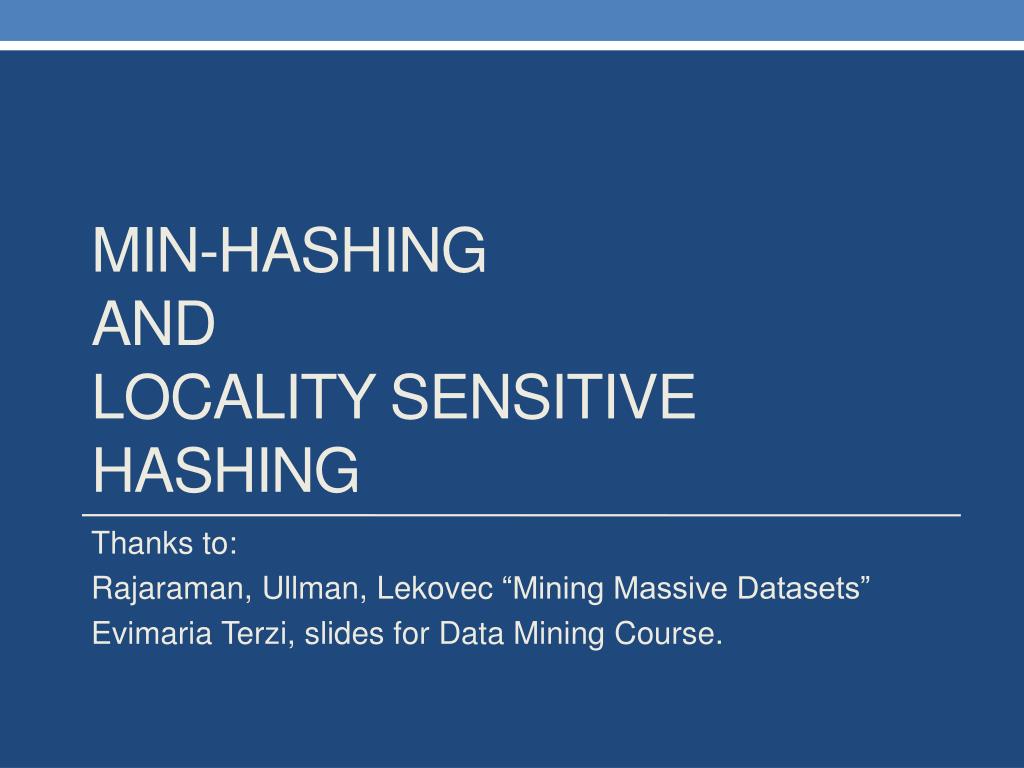 MIN-HASHING
AND
LOCALITY SENSITIVE HASHING

Thanks to:

Rajaraman, Ullman, Lekovec “Mining Massive Datasets”

Evimaria Terzi, slides for Data Mining Course.